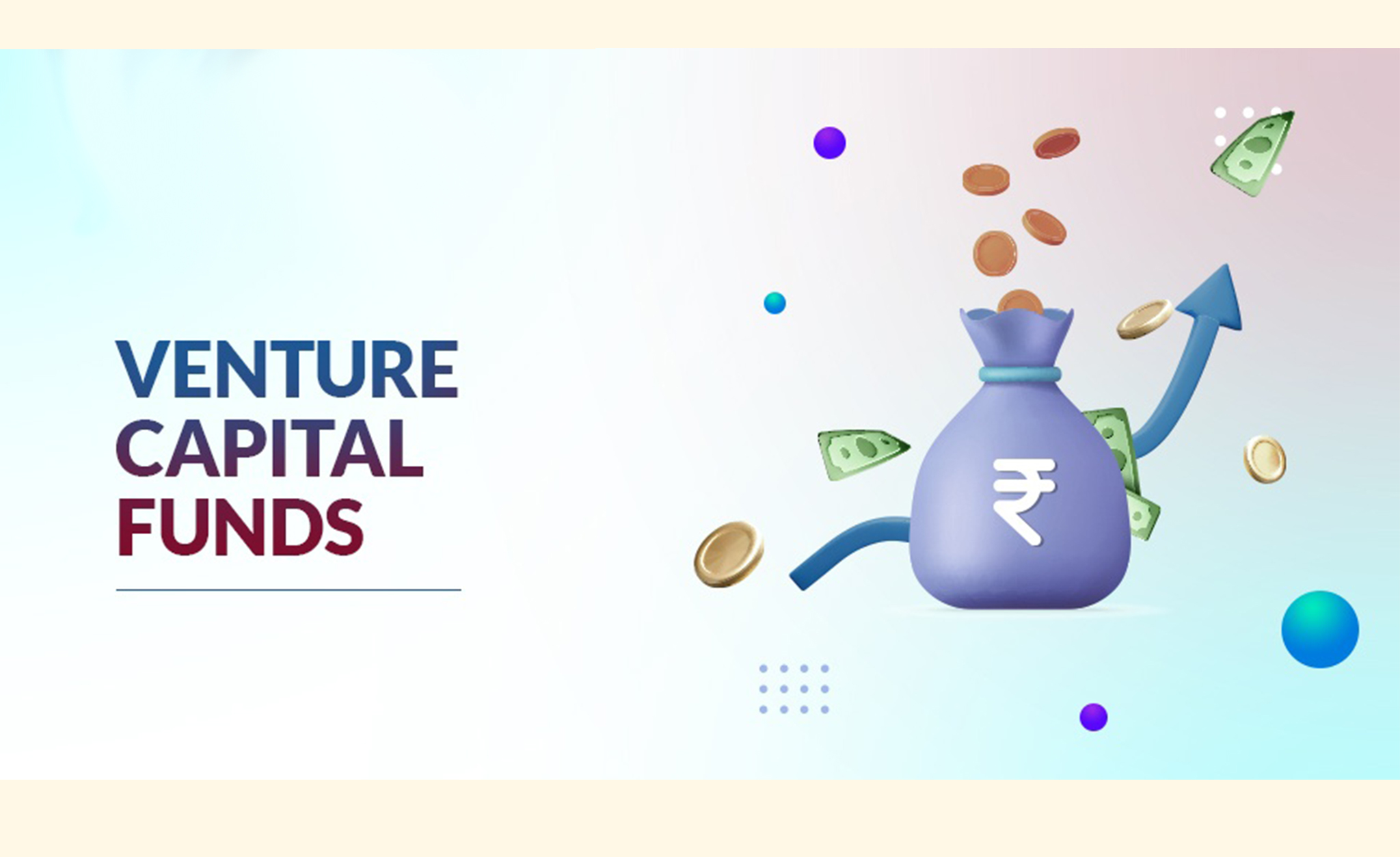 VENTURE CAPITAL FUNDS

₹